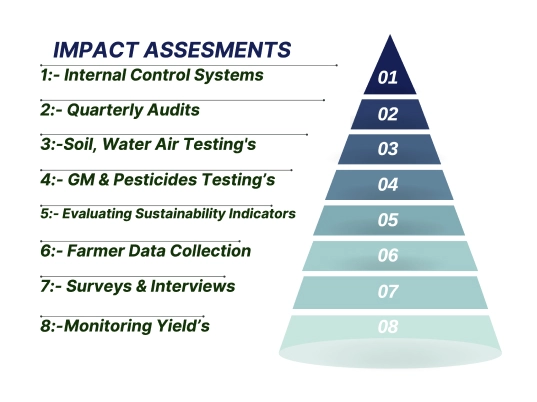 IMPACT ASSESMENTS

1:- Internal Control Systems

2:- Quarterly Audits

3:-Soil, Water Air Testing's

4:- GM & Pesticides Testing's

5:- Evaluating Sustainability Indicators

6:- Farmer Data Collection

7:- Surveys & Interviews

8:-Monitoring Yield's

01

02

03

04

05

06

07

08